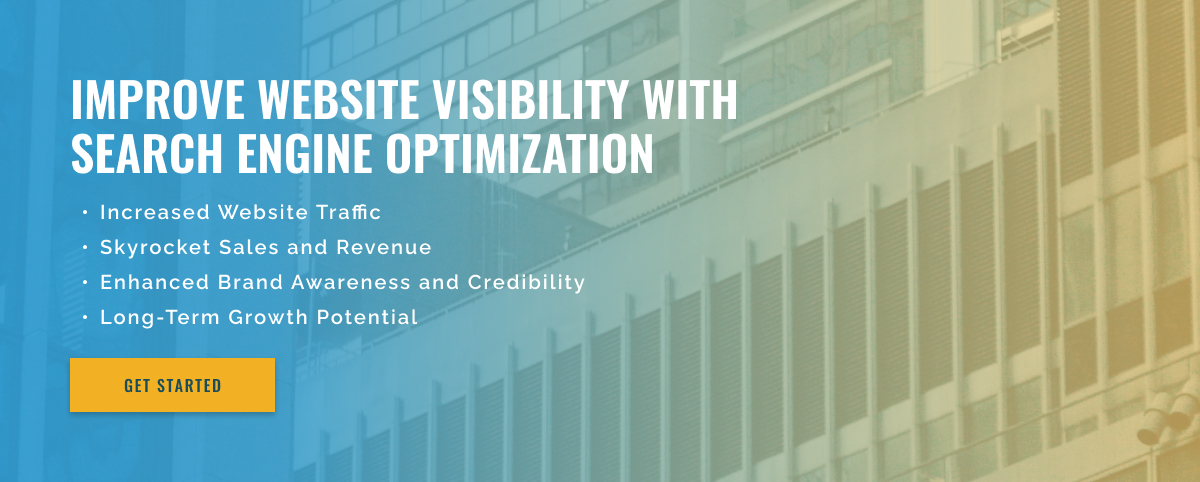 IMPROVE WEBSITE VISIBILITY WITH SEARCH ENGINE OPTIMIZATION

• Increased Website Traffic
• Skyrocket Sales and Revenue
• Enhanced Brand Awareness and Credibility
• Long-Term Growth Potential

GET STARTED